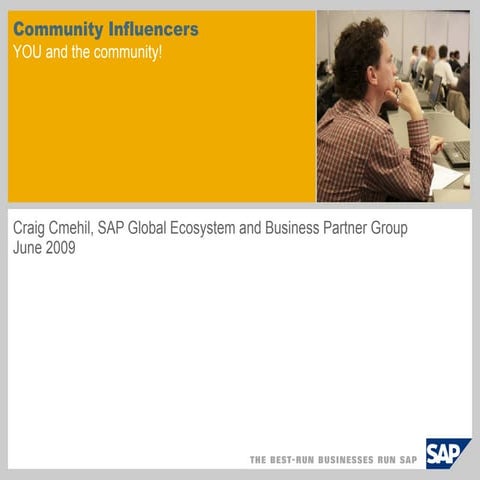 Community Influencers
YOU and the community!

Craig Cmehil, SAP Global Ecosystem and Business Partner Group
June 2009

THE BEST-RUN BUSINESSES RUN SAP

SAP